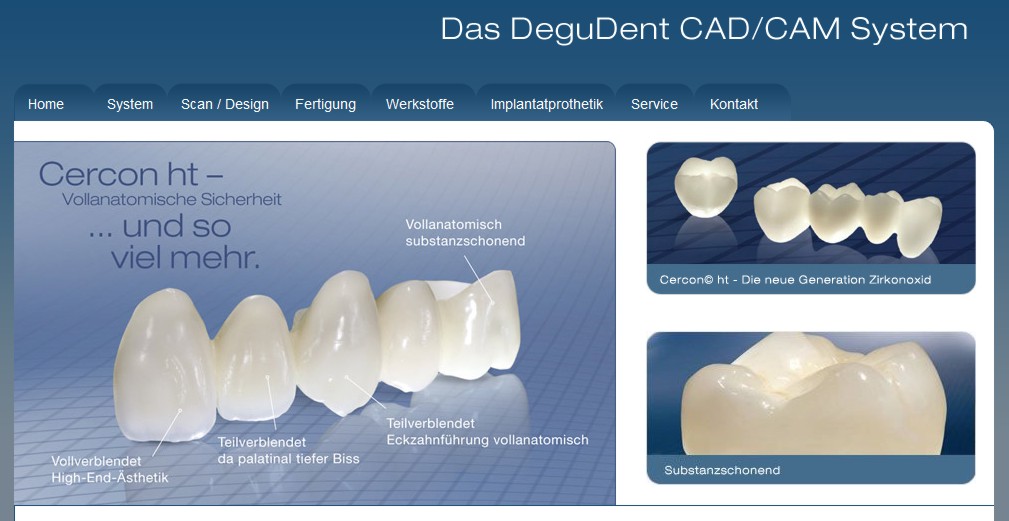 Das DeguDent CAD/CAM System

Home System Scan / Design Fertigung Werkstoffe Implantatprothetik Service Kontakt

Cercon ht –
Vollanatomische Sicherheit
... und so viel mehr.

Vollanatomisch
substanzschonend

Teilverblendet
Eckzahnführung vollanatomisch

Teilverblendet
da palatinal tiefer Biss

Vollverblendet
High-End-Ästhetik

Cercon© ht - Die neue Generation Zirkonoxid

Substanzschonend